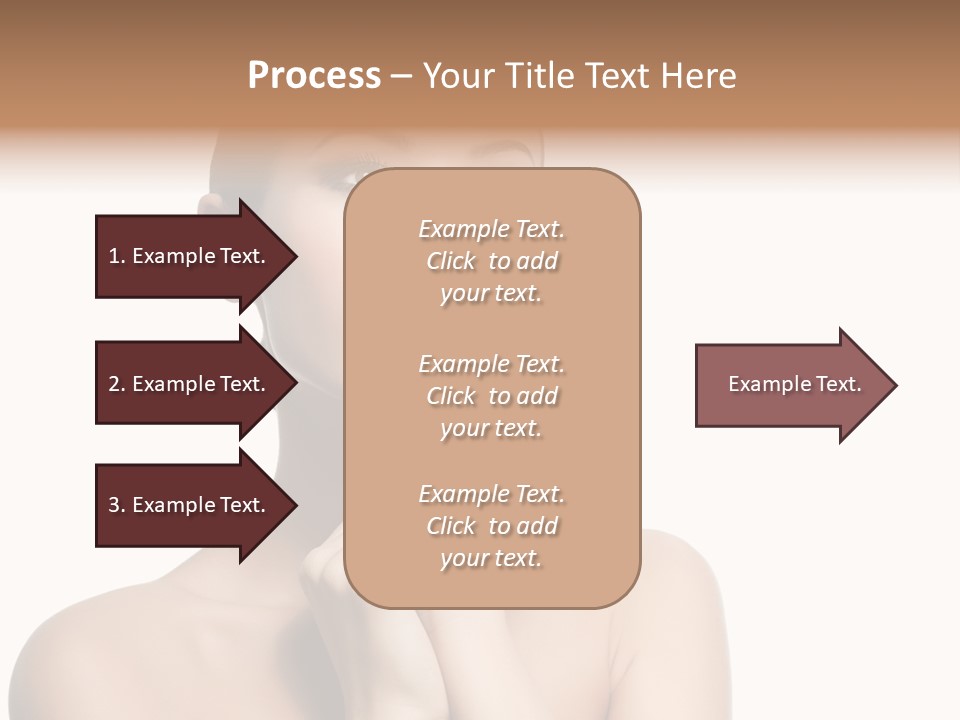 Process – Your Title Text Here

1. Example Text.

2. Example Text.

3. Example Text.

Example Text. Click to add your text.

Example Text. Click to add your text.

Example Text. Click to add your text.

Example Text.